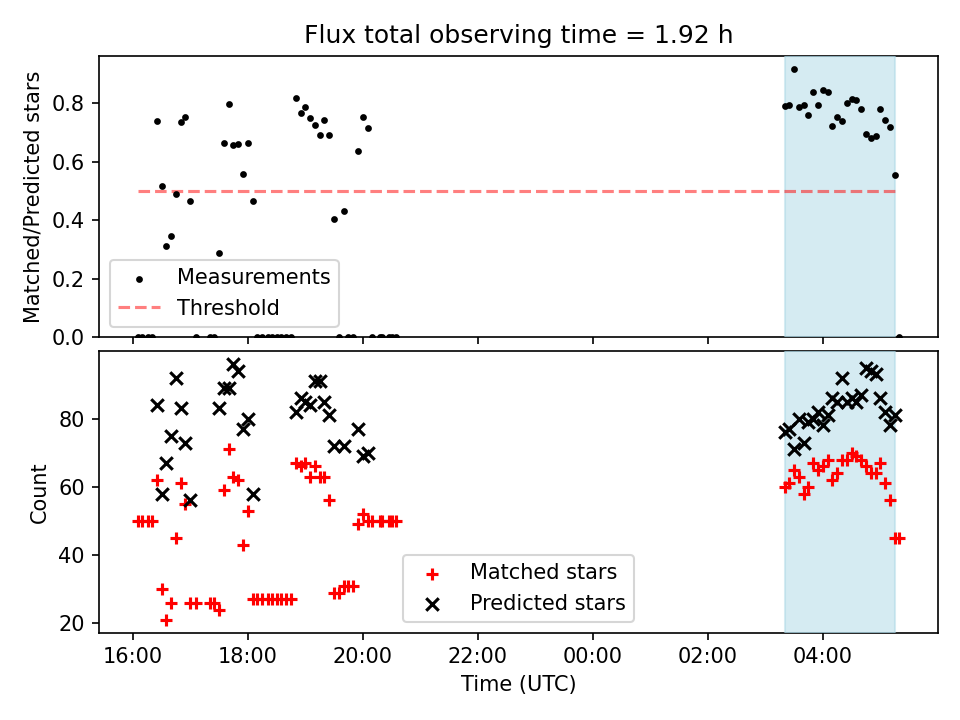 Flux total observing time = 1.92 h

Matched/Predicted stars

0.8
0.6
0.4
0.2
0.0

Measurements
Threshold

Count

80
60
40
20

Matched stars
Predicted stars

16:00
18:00
20:00
22:00
00:00
02:00
04:00

Time (UTC)